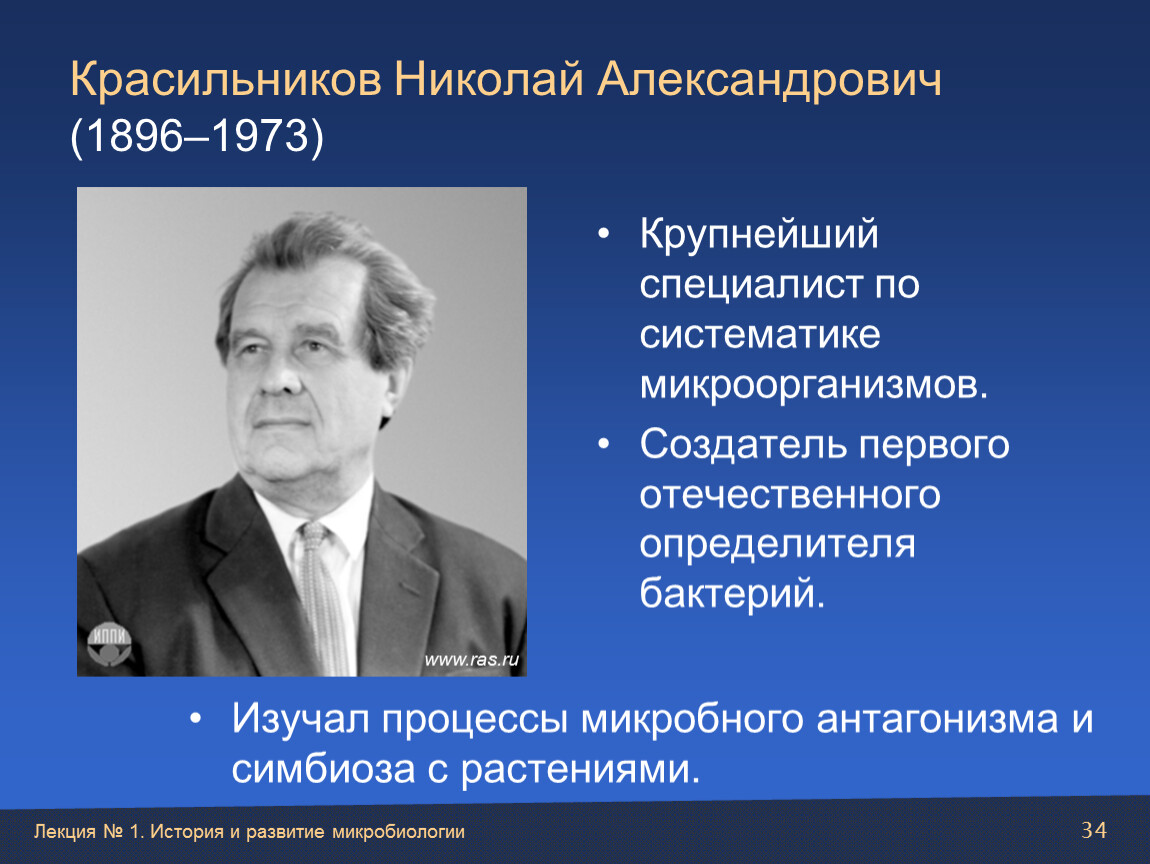 Красильников Николай Александрович (1896–1973)

ИППИ

www.ras.ru

• Крупнейший специалист по систематике микроорганизмов.

• Создатель первого отечественного определителя бактерий.

• Изучал процессы микробного антагонизма и симбиоза с растениями.

Лекция № 1. История и развитие микробиологии

34